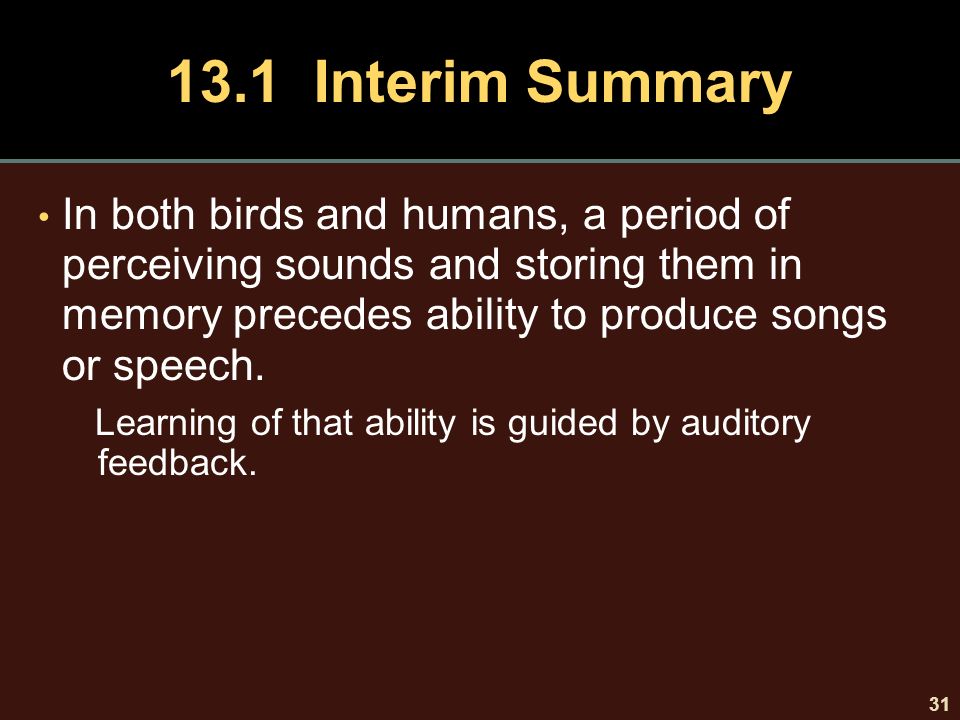 13.1 Interim Summary

• In both birds and humans, a period of perceiving sounds and storing them in memory precedes ability to produce songs or speech.

Learning of that ability is guided by auditory feedback.

31